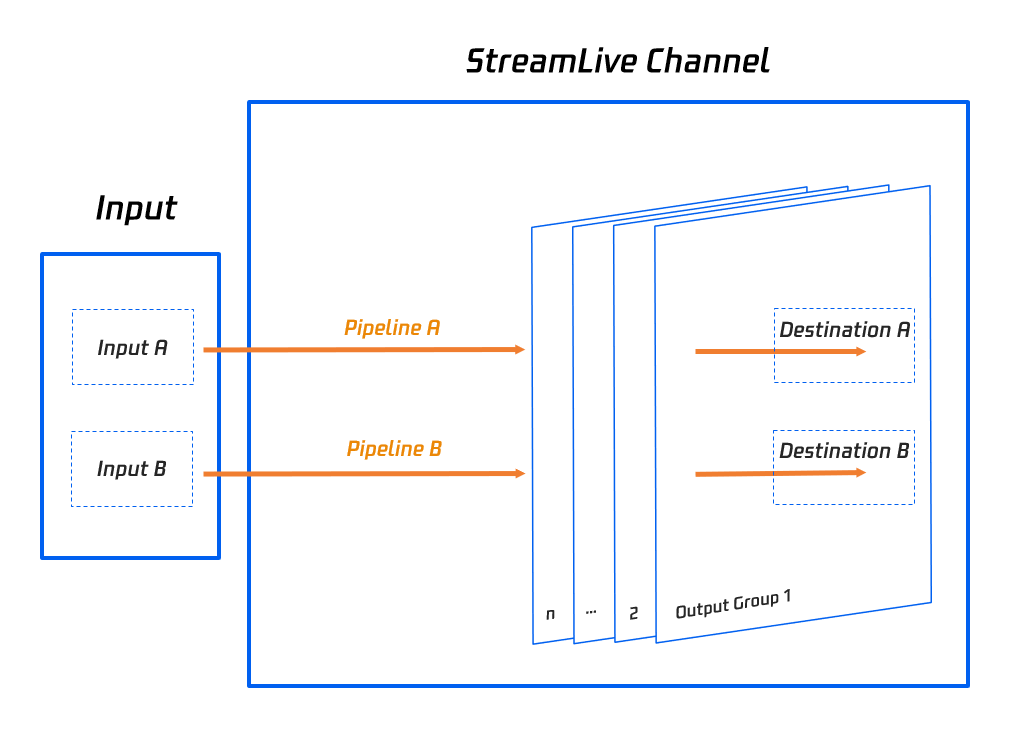 StreamLive Channel

Input

Input A

Input B

Pipeline A

Pipeline B

Destination A

Destination B

n

...

2

Output Group 1